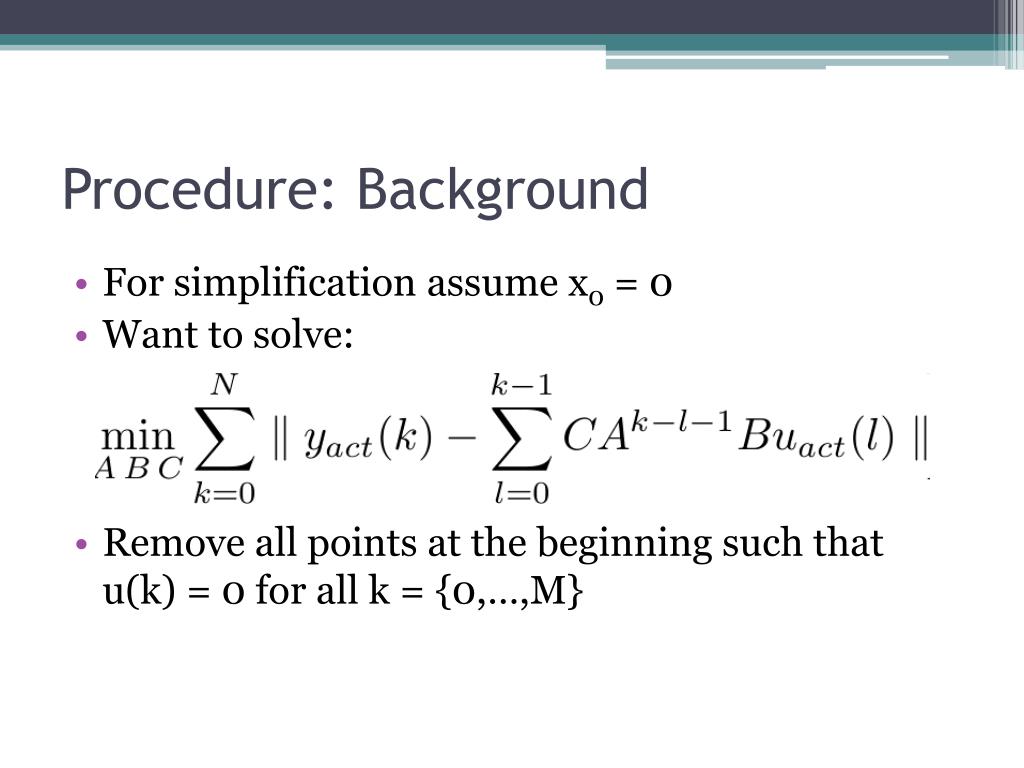 Procedure: Background

• For simplification assume $x_0 = 0$
• Want to solve:

$\min_{A\ B\ C} \sum_{k=0}^{N} \| y_{act}(k) - \sum_{l=0}^{k-1} CA^{k-l-1}Bu_{act}(l) \|$

• Remove all points at the beginning such that u(k) = 0 for all k = {0,…,M}